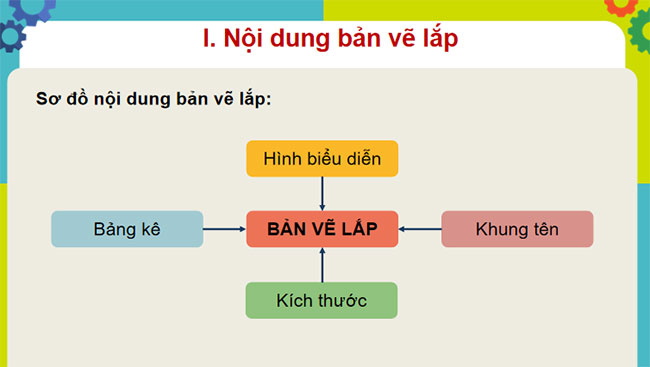 I. Nội dung bản vẽ lắp

Sơ đồ nội dung bản vẽ lắp:

Hình biểu diễn

Bảng kê

BẢN VẼ LẮP

Khung tên

Kích thước